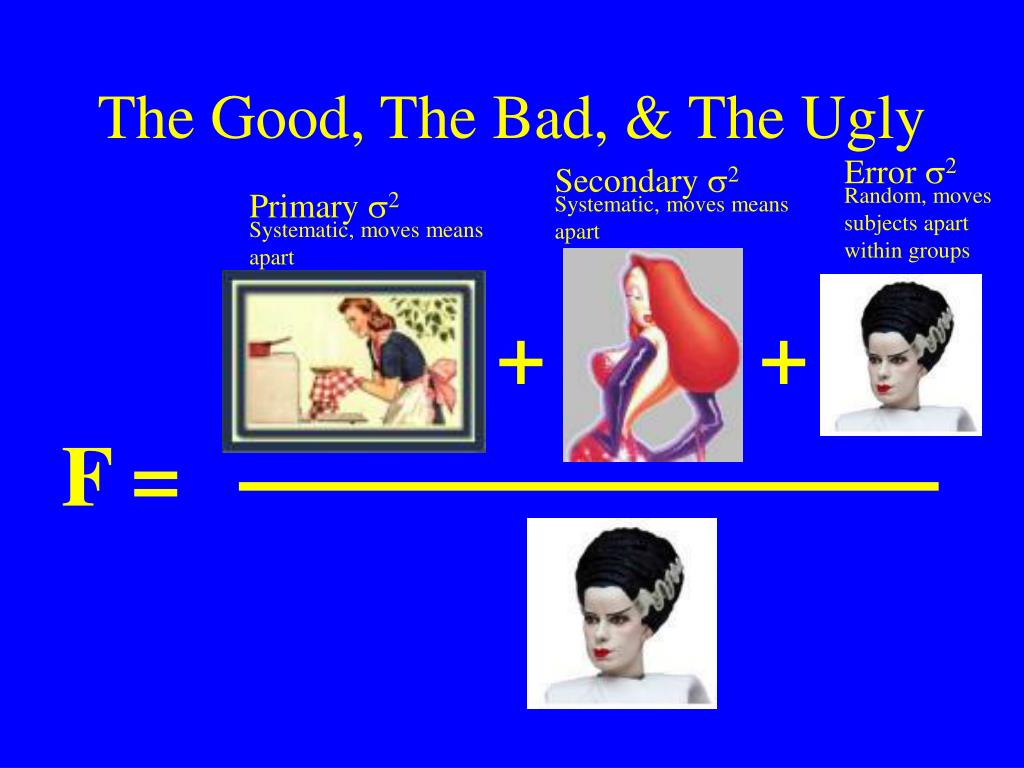 The Good, The Bad, & The Ugly

Primary $\sigma^2$
Systematic, moves means apart

Secondary $\sigma^2$
Systematic, moves means apart

Error $\sigma^2$
Random, moves subjects apart within groups

+ +

F =